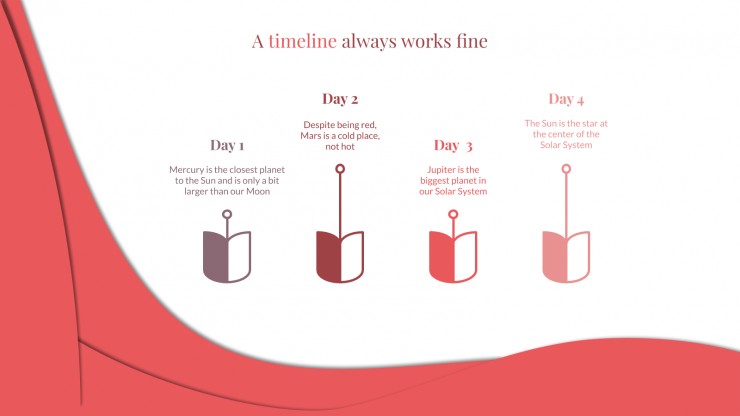 A timeline always works fine

Day 1

Mercury is the closest planet to the Sun and is only a bit larger than our Moon

Day 2

Despite being red, Mars is a cold place, not hot

Day 3

Jupiter is the biggest planet in our Solar System

Day 4

The Sun is the star at the center of the Solar System